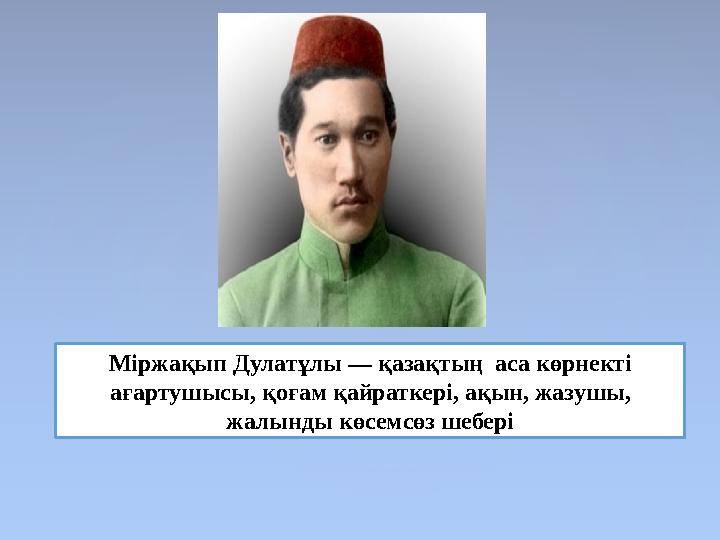 Міржақып Дулатұлы — қазақтың аса көрнекті ағартушысы, қоғам қайраткері, ақын, жазушы, жалынды көсемсөз шебері